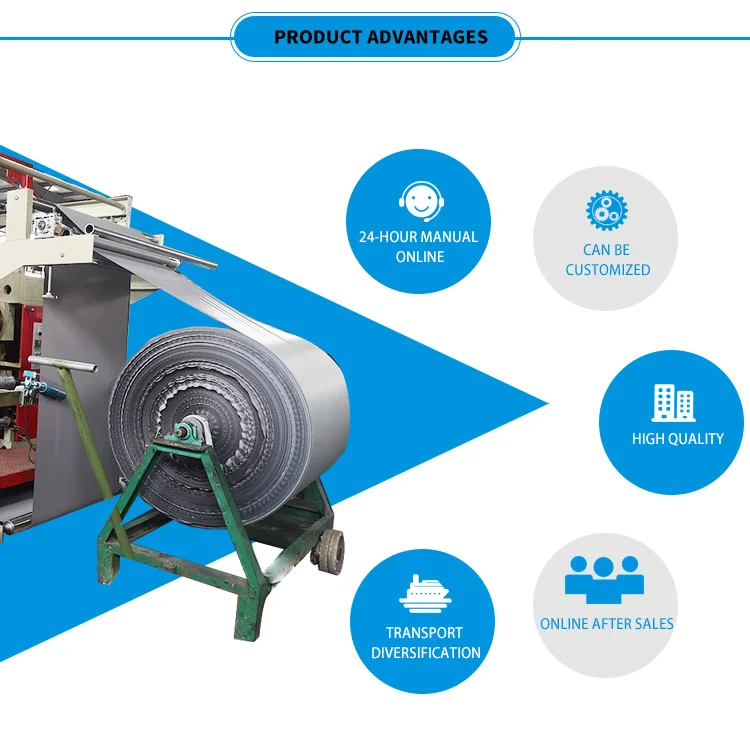 PRODUCT ADVANTAGES

24-HOUR MANUAL ONLINE

CAN BE CUSTOMIZED

HIGH QUALITY

TRANSPORT DIVERSIFICATION

ONLINE AFTER SALES